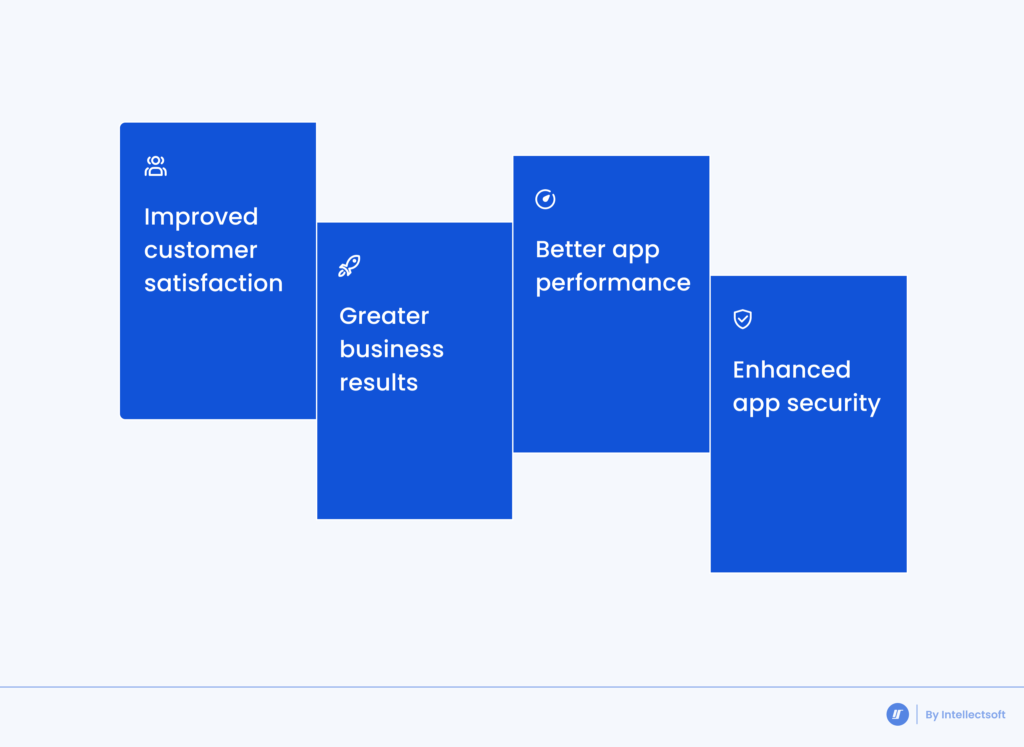 Improved customer satisfaction

Greater business results

Better app performance

Enhanced app security

By Intellectsoft